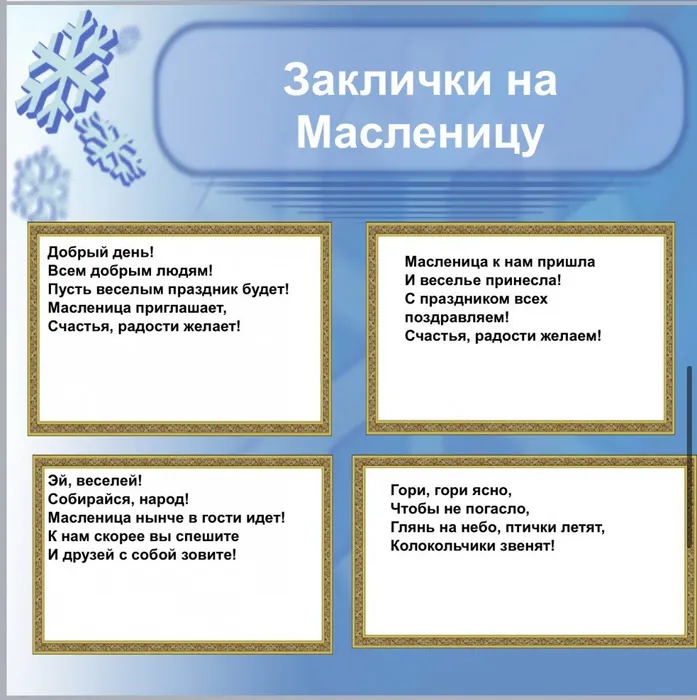 Заклички на Масленицу

Добрый день!
Всем добрым людям!
Пусть веселым праздник будет!
Масленица приглашает,
Счастья, радости желает!

Масленица к нам пришла
И веселье принесла!
С праздником всех поздравляем!
Счастья, радости желаем!

Эй, веселей!
Собирайся, народ!
Масленица нынче в гости идет!
К нам скорее вы спешите
И друзей с собой зовите!

Гори, гори ясно,
Чтобы не погасло,
Глянь на небо, птички летят,
Колокольчики звенят!